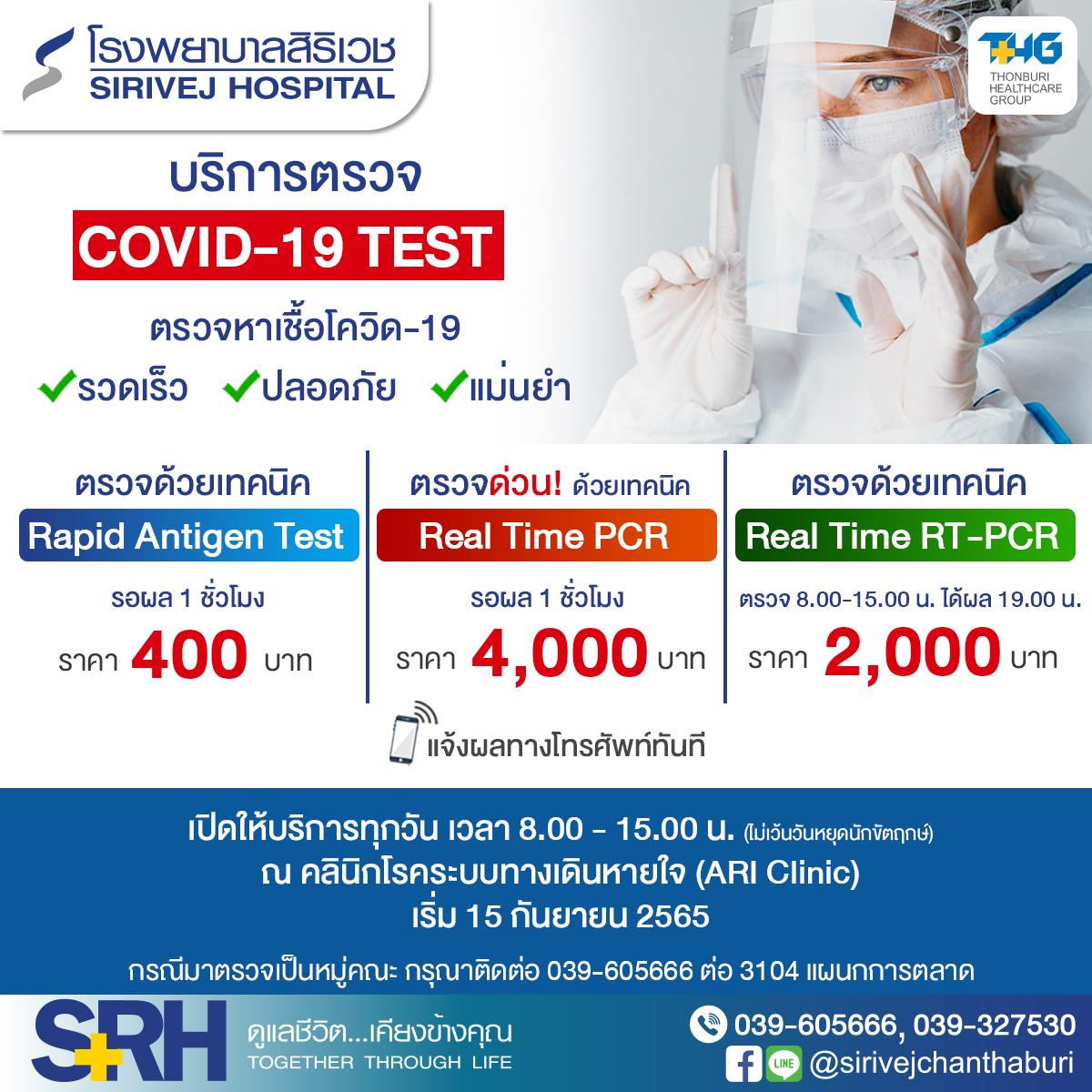 โรงพยาบาลสิริเวช
SIRIVEJ HOSPITAL

THG
THONBURI HEALTHCARE GROUP

บริการตรวจ
COVID-19 TEST
ตรวจหาเชื้อโควิด-19
✓รวดเร็ว ✓ปลอดภัย ✓แม่นยำ

ตรวจด้วยเทคนิค
Rapid Antigen Test
รอผล 1 ชั่วโมง
ราคา 400 บาท

ตรวจด่วน! ด้วยเทคนิค
Real Time PCR
รอผล 1 ชั่วโมง
ราคา 4,000 บาท

ตรวจด้วยเทคนิค
Real Time RT-PCR
ตรวจ 8.00-15.00 น. ได้ผล 19.00 น.
ราคา 2,000 บาท

แจ้งผลทางโทรศัพท์ทันที

เปิดให้บริการทุกวัน เวลา 8.00 - 15.00 น. (ไม่เว้นวันหยุดนักขัตฤกษ์)
ณ คลินิกโรคระบบทางเดินหายใจ (ARI Clinic)
เริ่ม 15 กันยายน 2565

กรณีมาตรวจเป็นหมู่คณะ กรุณาติดต่อ 039-605666 ต่อ 3104 แผนกการตลาด

SRH
ดูแลชีวิต...เคียงข้างคุณ
TOGETHER THROUGH LIFE

039-605666, 039-327530
LINE @sirivejchanthaburi